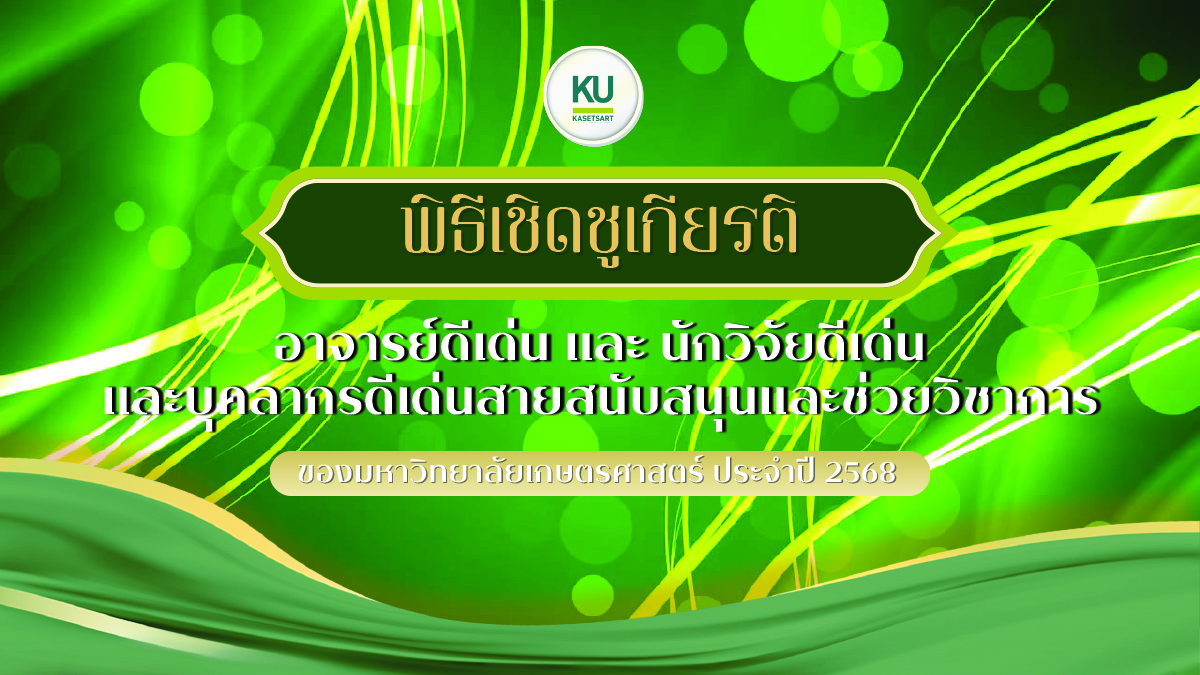 KU
KASETSART

พิธีเชิดชูเกียรติ

อาจารย์ดีเด่น และ นักวิจัยดีเด่น
และบุคลากรดีเด่นสายสนับสนุนและช่วยวิชาการ

ของมหาวิทยาลัยเกษตรศาสตร์ ประจำปี 2568